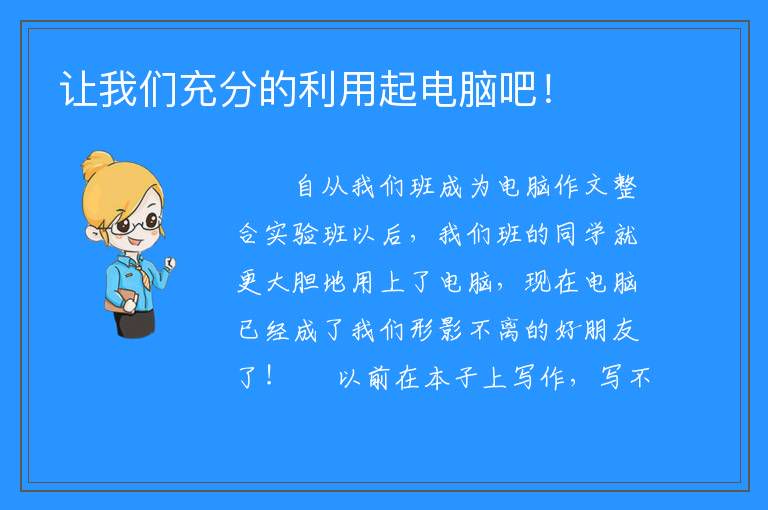 让我们充分的利用起电脑吧！

自从我们班成为电脑作文整合实验班以后，我们班的同学就更大胆地用上了电脑，现在电脑已经成了我们形影不离的好朋友了！　　以前在本子上写作，写不